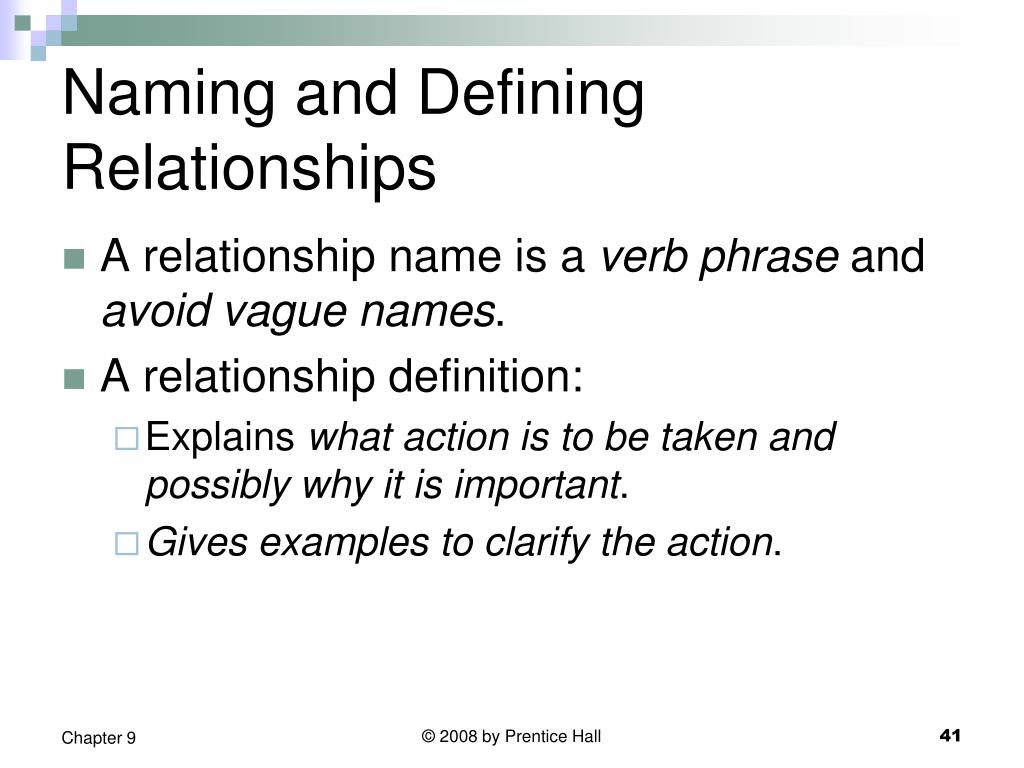 Naming and Defining Relationships

A relationship name is a verb phrase and avoid vague names.

A relationship definition:

Explains what action is to be taken and possibly why it is important.

Gives examples to clarify the action.

Chapter 9

© 2008 by Prentice Hall

41